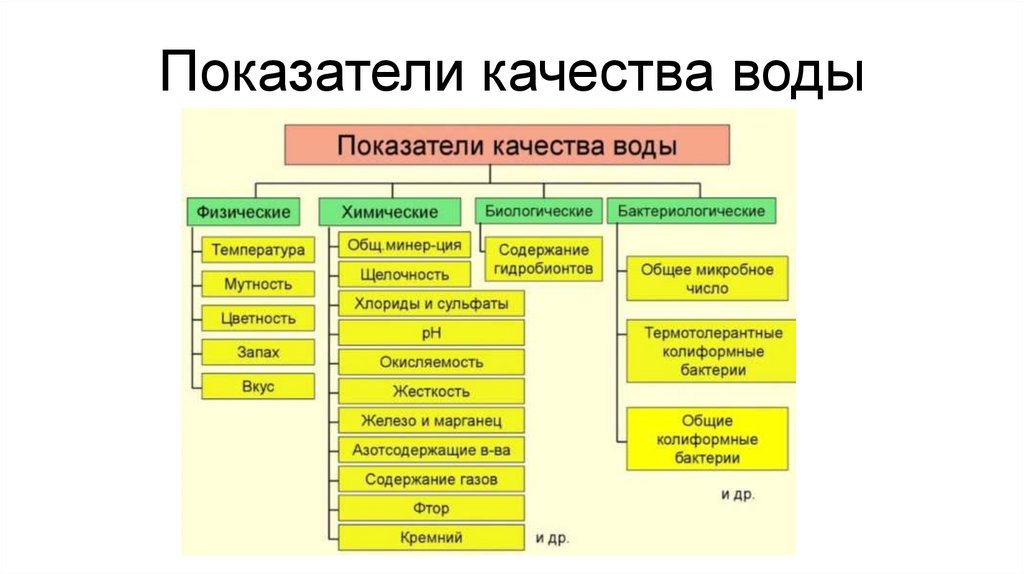 Показатели качества воды

Показатели качества воды

Физические

Температура

Мутность

Цветность

Запах

Вкус

Химические

Общ.минер-ция

Щелочность

Хлориды и сульфаты

pH

Окисляемость

Жесткость

Железо и марганец

Азотсодержащие в-ва

Содержание газов

Фтор

Кремний

и др.

Биологические

Содержание гидробионтов

Бактериологические

Общее микробное число

Термотолерантные колиформные бактерии

Общие колиформные бактерии

и др.